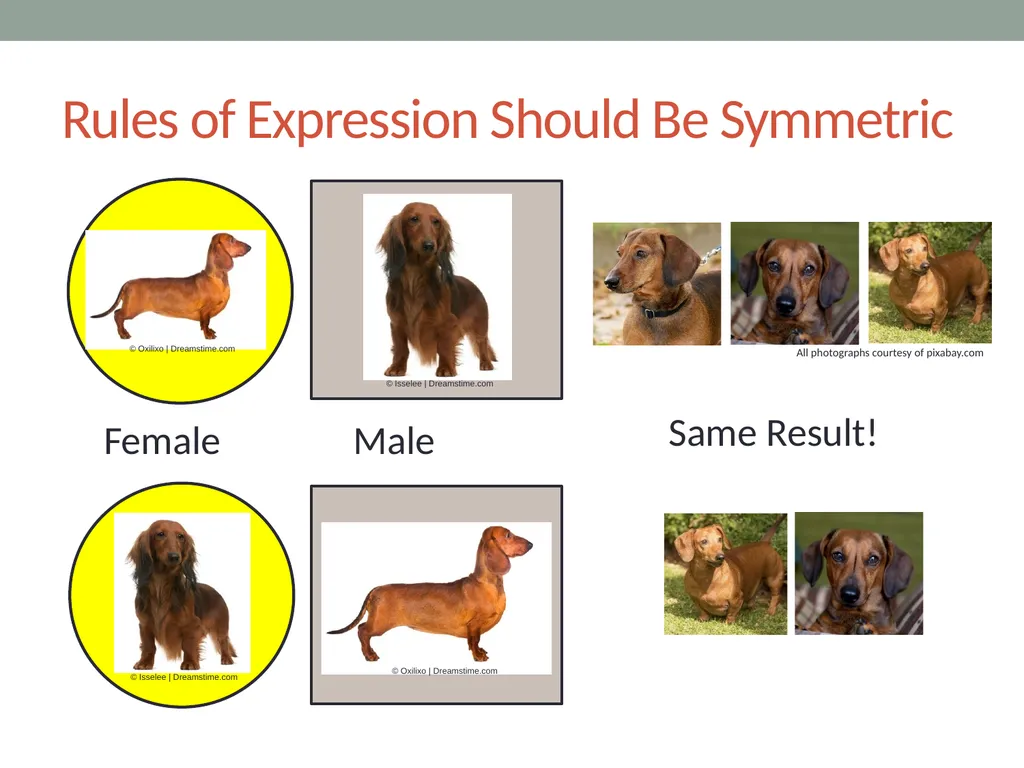 Rules of Expression Should Be Symmetric

© Oxilixo | Dreamstime.com

© Isselee | Dreamstime.com

All photographs courtesy of pixabay.com

Female

Male

Same Result!

© Isselee | Dreamstime.com

© Oxilixo | Dreamstime.com